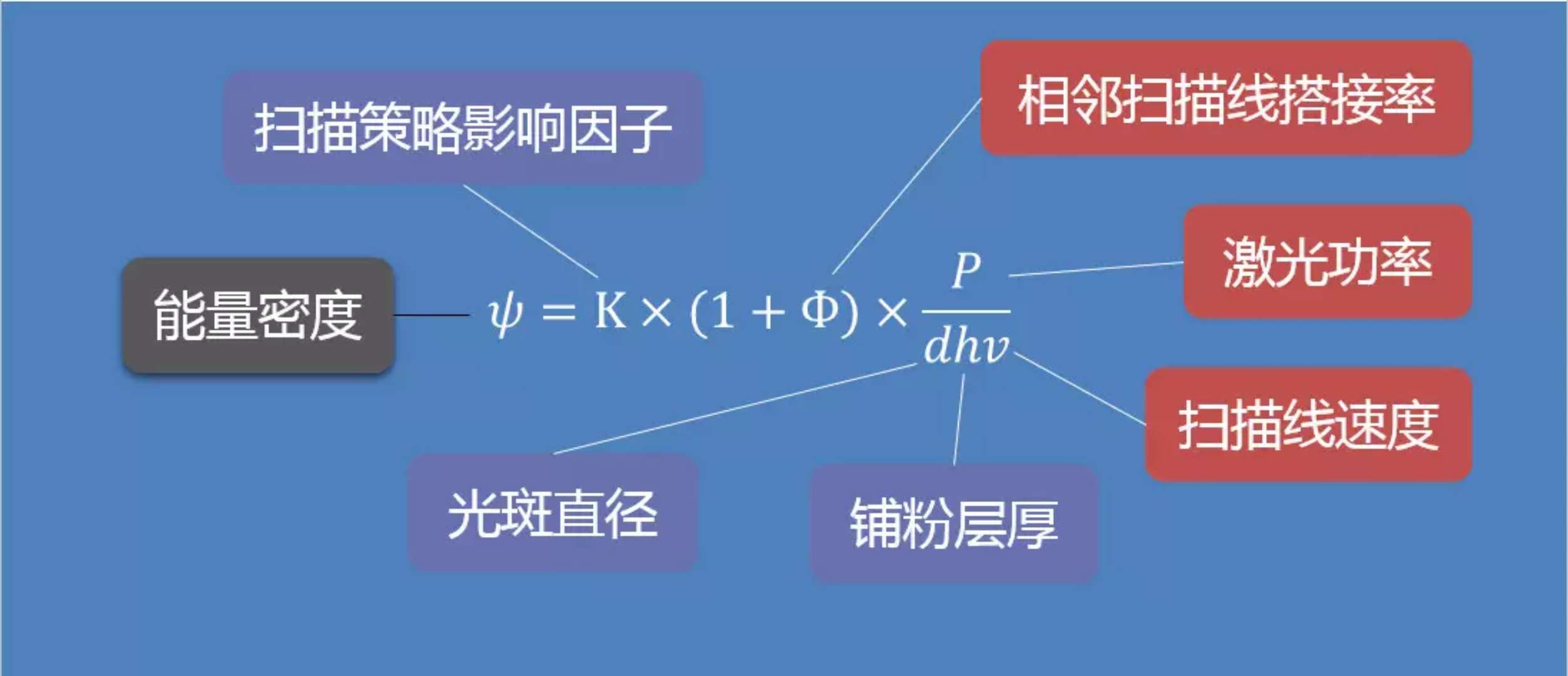 扫描策略影响因子

相邻扫描线搭接率

能量密度

$\psi = K \times (1 + \Phi) \times \frac{P}{dhv}$

激光功率

扫描线速度

光斑直径

铺粉层厚